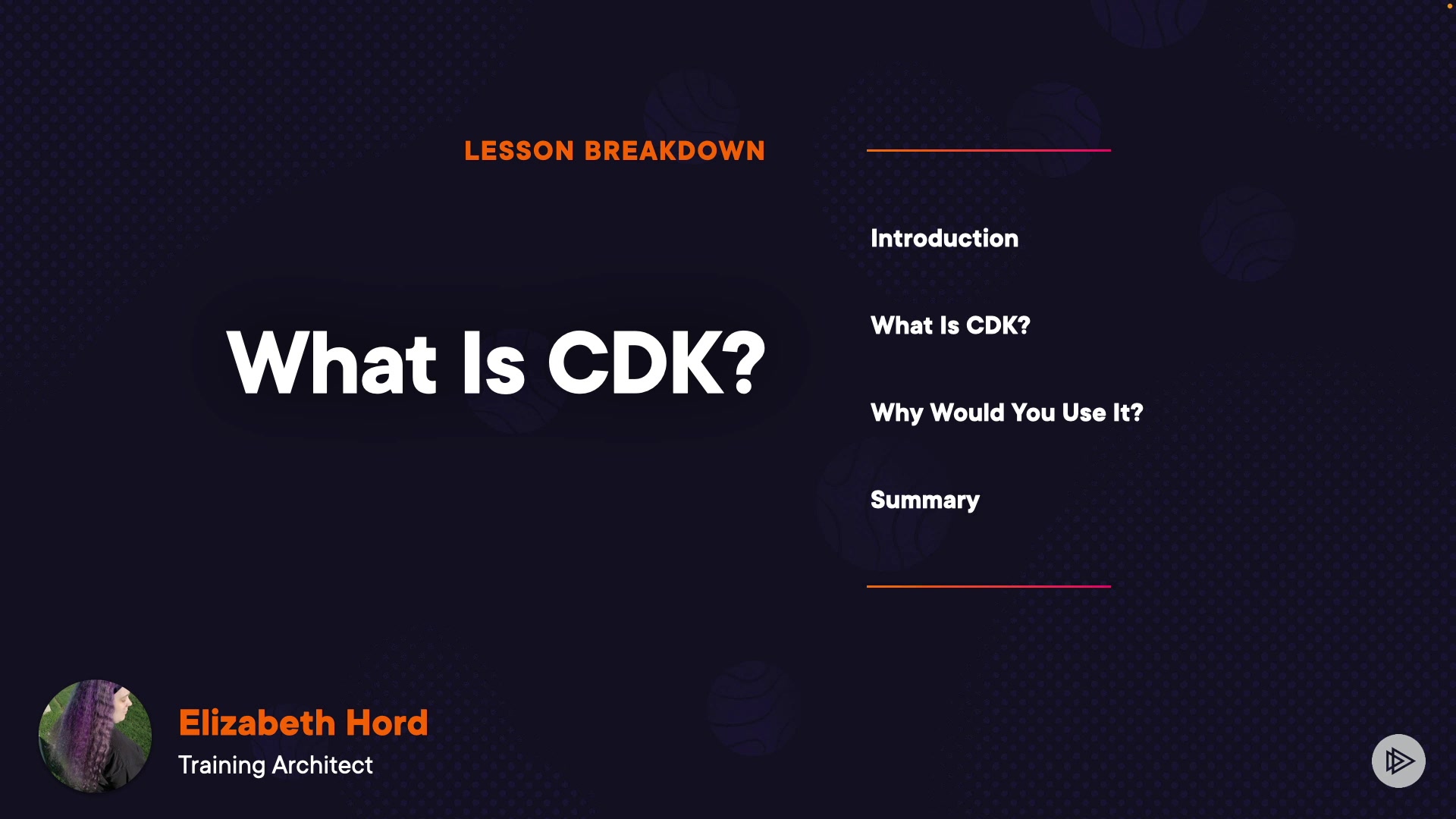 LESSON BREAKDOWN

What Is CDK?

Introduction

What Is CDK?

Why Would You Use It?

Summary

Elizabeth Hord
Training Architect